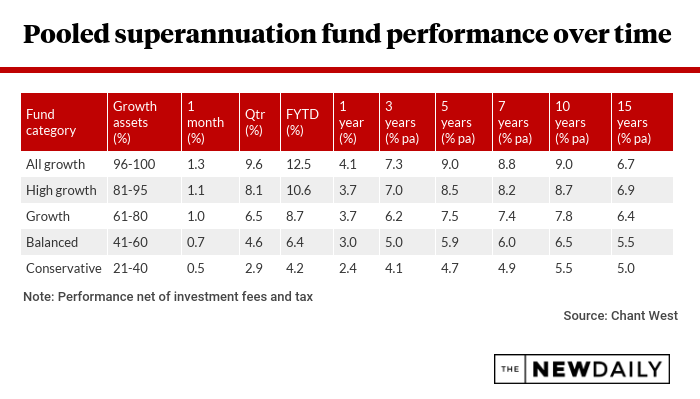 Pooled superannuation fund performance over time

| Fund category | Growth assets (%) | 1 month (%) | Qtr (%) | FYTD (%) | 1 year (%) | 3 years (% pa) | 5 years (% pa) | 7 years (% pa) | 10 years (% pa) | 15 years (% pa) |
|---|---|---|---|---|---|---|---|---|---|---|
| All growth | 96-100 | 1.3 | 9.6 | 12.5 | 4.1 | 7.3 | 9.0 | 8.8 | 9.0 | 6.7 |
| High growth | 81-95 | 1.1 | 8.1 | 10.6 | 3.7 | 7.0 | 8.5 | 8.2 | 8.7 | 6.9 |
| Growth | 61-80 | 1.0 | 6.5 | 8.7 | 3.7 | 6.2 | 7.5 | 7.4 | 7.8 | 6.4 |
| Balanced | 41-60 | 0.7 | 4.6 | 6.4 | 3.0 | 5.0 | 5.9 | 6.0 | 6.5 | 5.5 |
| Conservative | 21-40 | 0.5 | 2.9 | 4.2 | 2.4 | 4.1 | 4.7 | 4.9 | 5.5 | 5.0 |

Note: Performance net of investment fees and tax

Source: Chant West

THE NEWDAILY